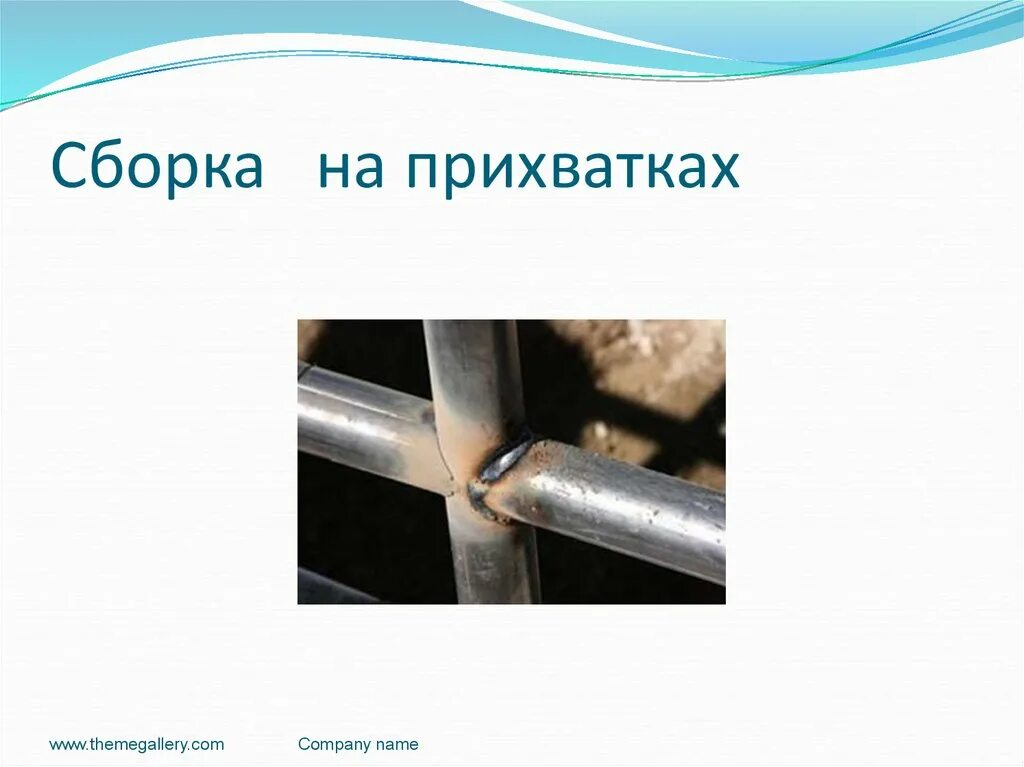 Сборка на прихватках

www.themegallery.com

Company name